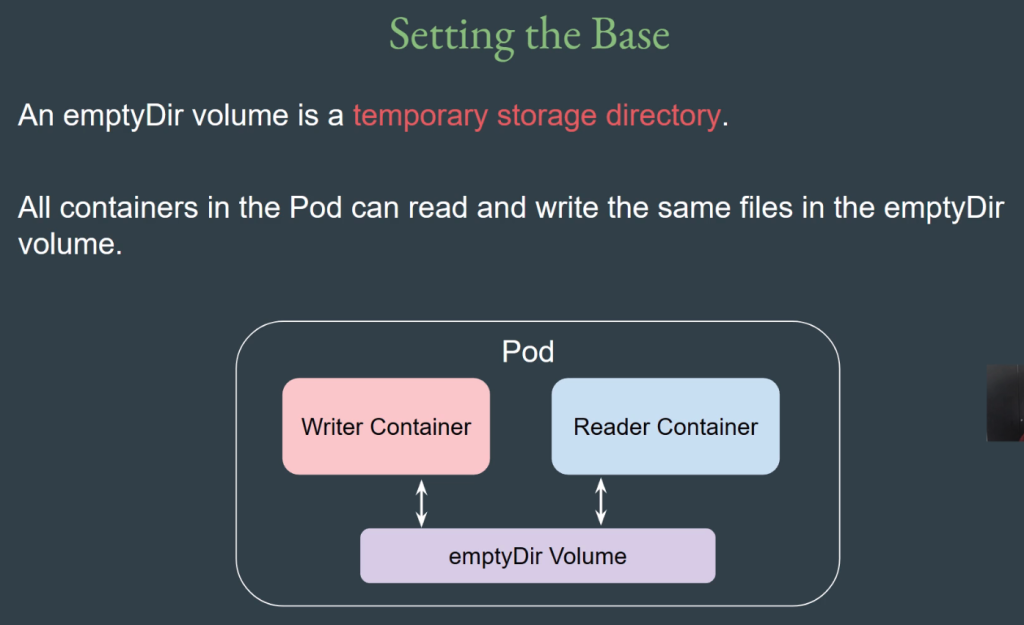 Setting the Base

An emptyDir volume is a temporary storage directory.

All containers in the Pod can read and write the same files in the emptyDir volume.

Pod

Writer Container

Reader Container

emptyDir Volume